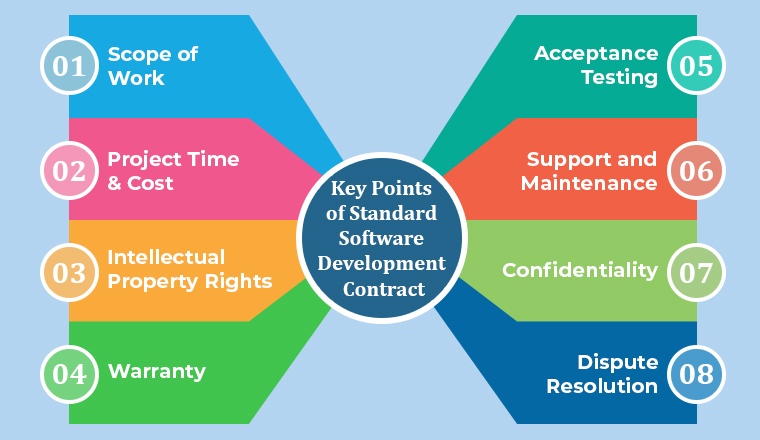 Key Points of Standard Software Development Contract

01 Scope of Work

02 Project Time & Cost

03 Intellectual Property Rights

04 Warranty

Acceptance Testing 05

Support and Maintenance 06

Confidentiality 07

Dispute Resolution 08